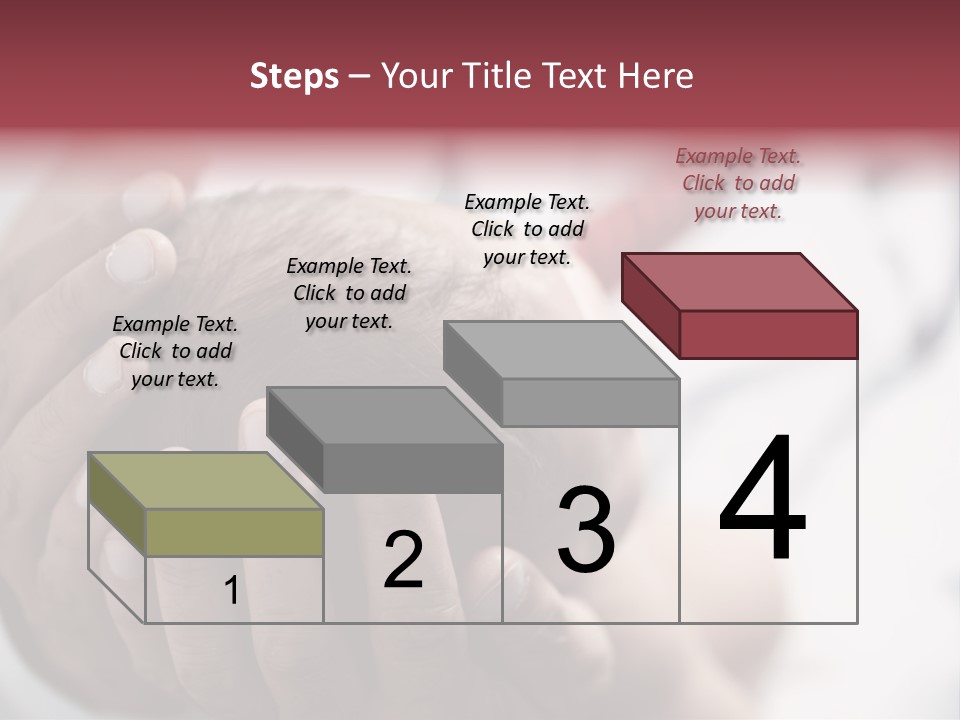 Steps – Your Title Text Here

Example Text. Click to add your text.

Example Text. Click to add your text.

Example Text. Click to add your text.

Example Text. Click to add your text.

1

2

3

4